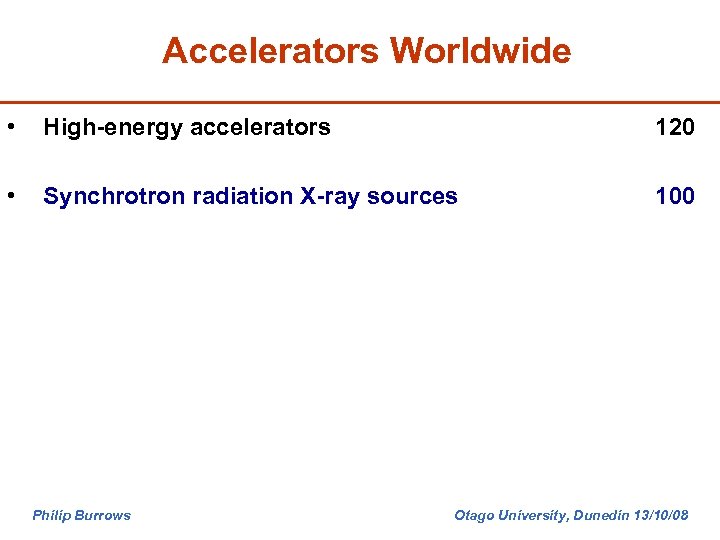 Accelerators Worldwide

• High-energy accelerators 120

• Synchrotron radiation X-ray sources 100

Philip Burrows

Otago University, Dunedin 13/10/08